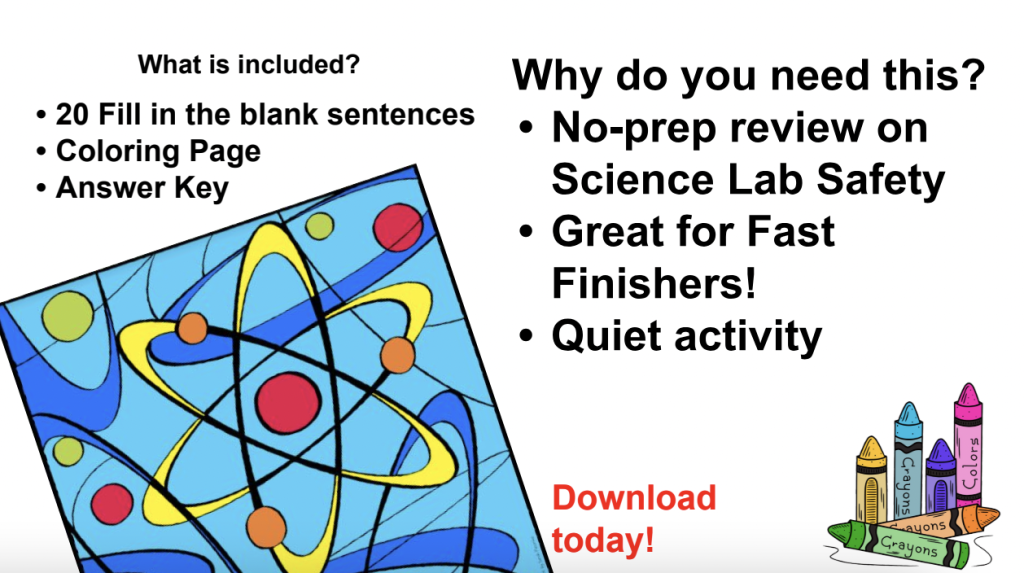 What is included?

• 20 Fill in the blank sentences
• Coloring Page
• Answer Key

Why do you need this?

• No-prep review on Science Lab Safety
• Great for Fast Finishers!
• Quiet activity

Download today!

Crayons
Colors
Crayons
Crayons